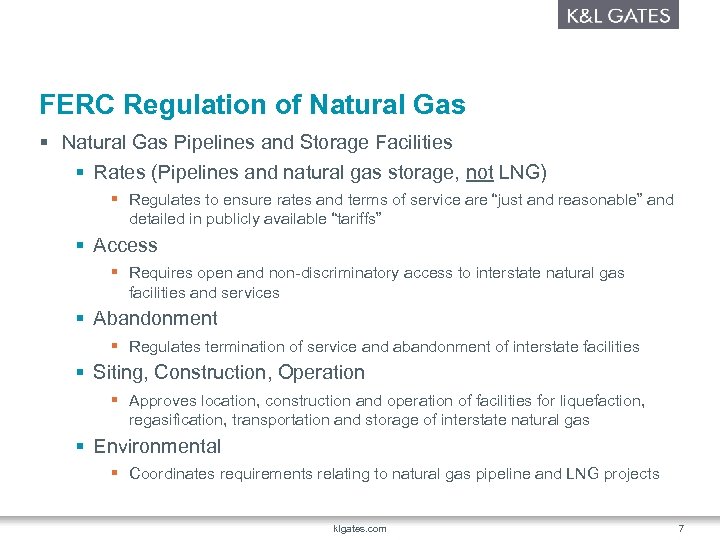 K&L GATES

FERC Regulation of Natural Gas

▪ Natural Gas Pipelines and Storage Facilities

▪ Rates (Pipelines and natural gas storage, not LNG)

▪ Regulates to ensure rates and terms of service are "just and reasonable" and detailed in publicly available "tariffs"

▪ Access

▪ Requires open and non-discriminatory access to interstate natural gas facilities and services

▪ Abandonment

▪ Regulates termination of service and abandonment of interstate facilities

▪ Siting, Construction, Operation

▪ Approves location, construction and operation of facilities for liquefaction, regasification, transportation and storage of interstate natural gas

▪ Environmental

▪ Coordinates requirements relating to natural gas pipeline and LNG projects

klgates.com

7